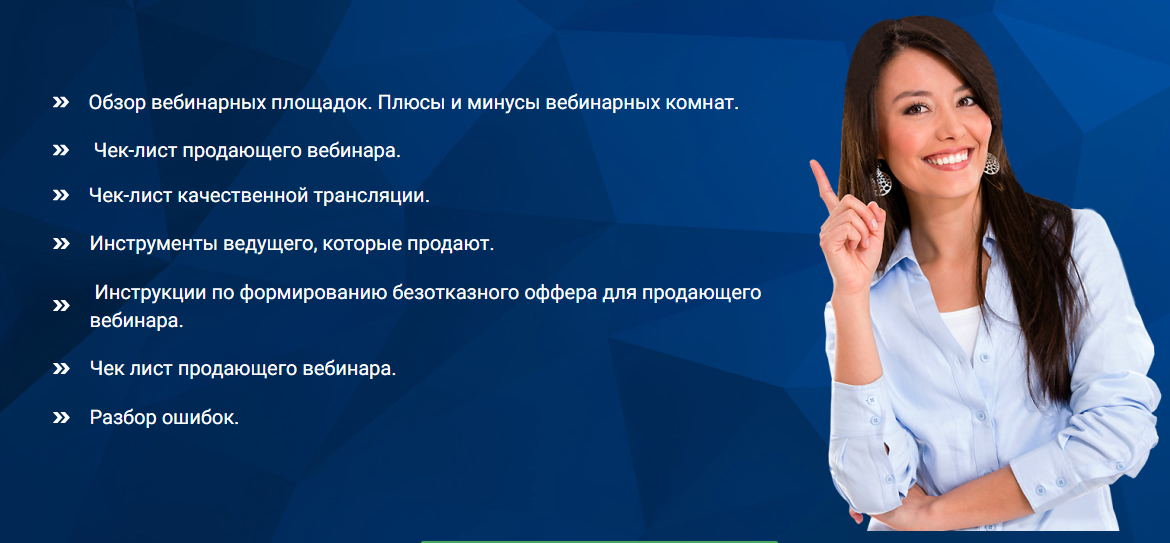 » Обзор вебинарных площадок. Плюсы и минусы вебинарных комнат.

» Чек-лист продающего вебинара.

» Чек-лист качественной трансляции.

» Инструменты ведущего, которые продают.

» Инструкции по формированию безотказного оффера для продающего вебинара.

» Чек лист продающего вебинара.

» Разбор ошибок.